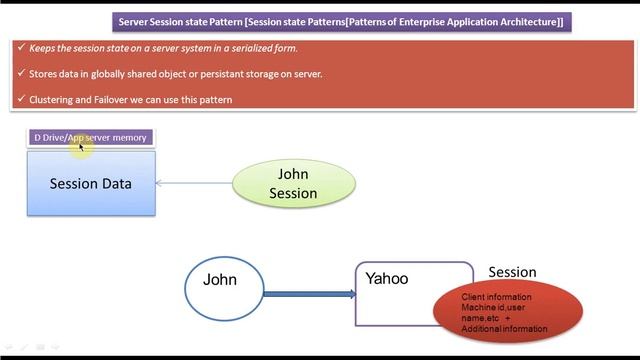 Server Session state Pattern [Session state Patterns[Patterns of Enterprise Application Architecture]]

✓ Keeps the session state on a server system in a serialized form.

✓ Stores data in globally shared object or persistant storage on server.

✓ Clustering and Failover we can use this pattern

D Drive/App server memory

Session Data

John Session

John

Yahoo

Session

Client information Machine id,user name,etc + Additional information